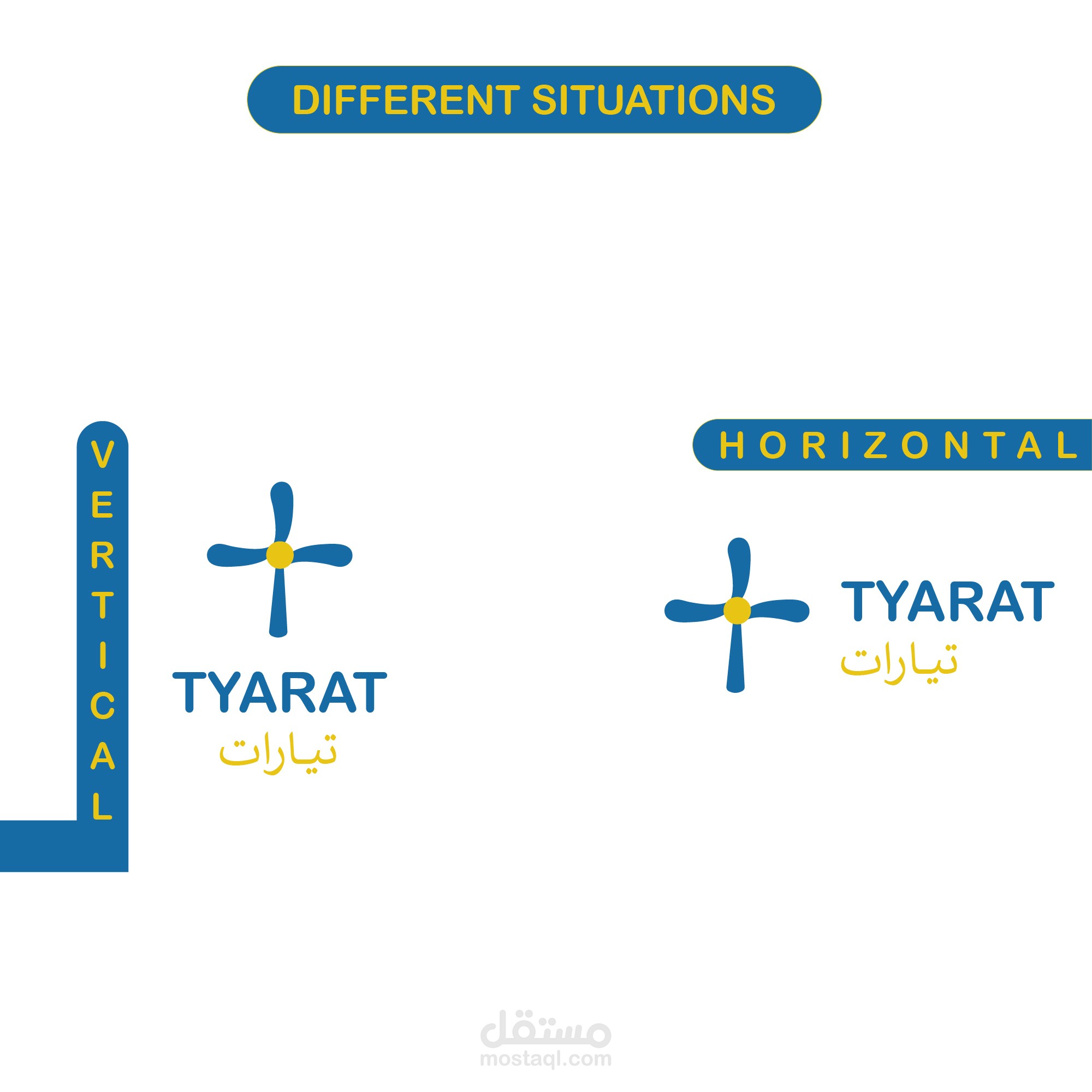 DIFFERENT SITUATIONS

VERTICAL

TYARAT
تيارات

HORIZONTAL

TYARAT
تيارات

مستقل
mostaql.com